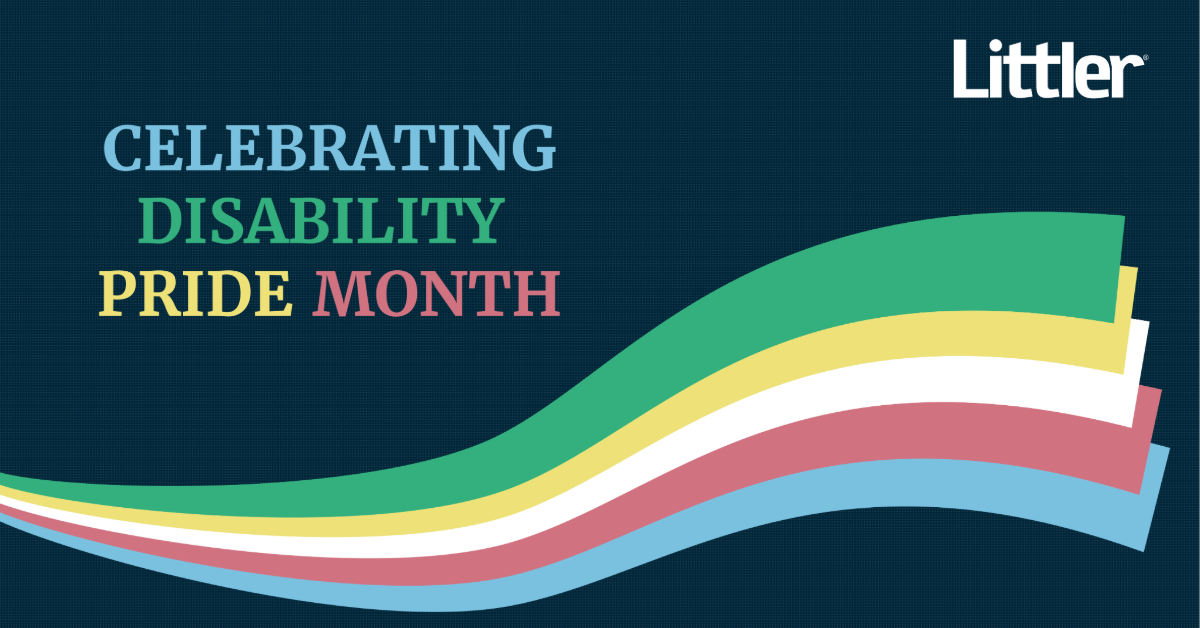 Littler®

CELEBRATING
DISABILITY
PRIDE MONTH